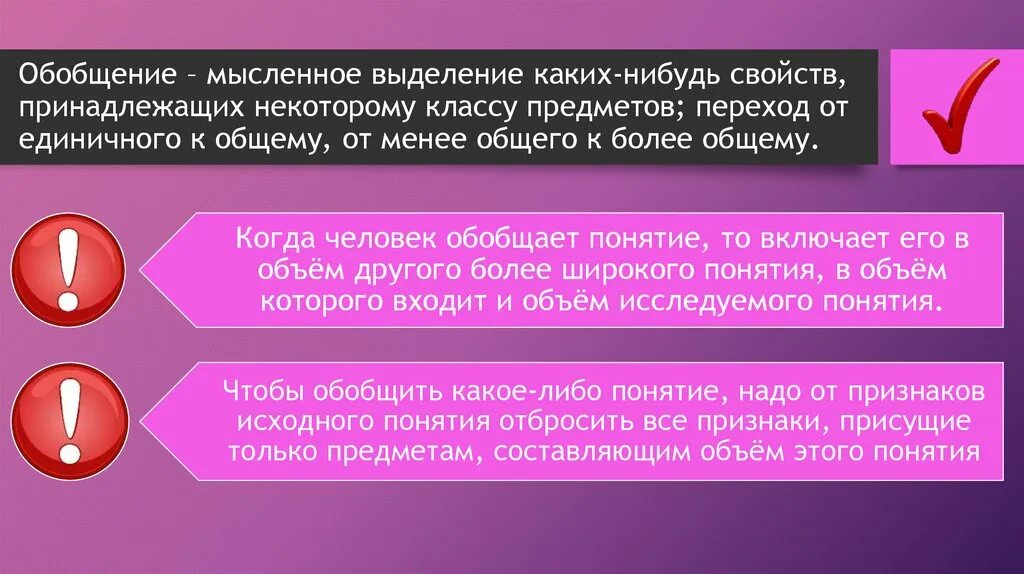 Обобщение – мысленное выделение каких-нибудь свойств, принадлежащих некоторому классу предметов; переход от единичного к общему, от менее общего к более общему.

Когда человек обобщает понятие, то включает его в объём другого более широкого понятия, в объём которого входит и объём исследуемого понятия.

Чтобы обобщить какое-либо понятие, надо от признаков исходного понятия отбросить все признаки, присущие только предметам, составляющим объём этого понятия